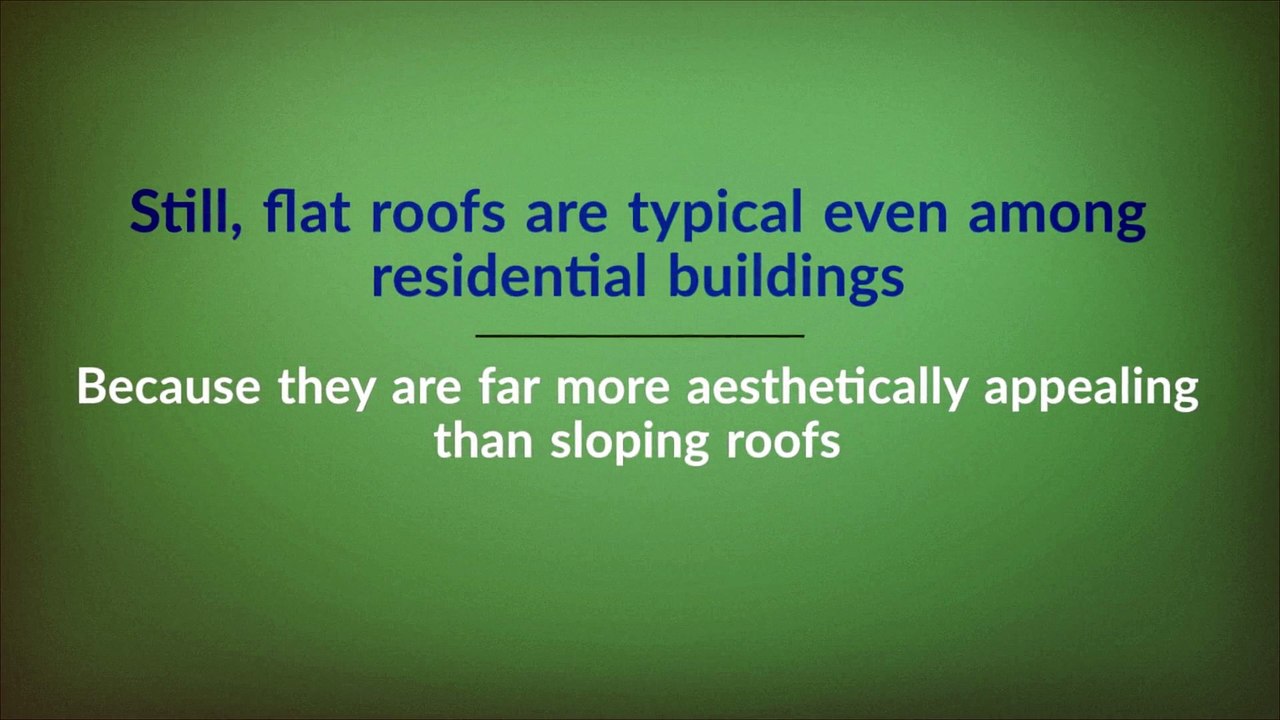 Still, flat roofs are typical even among residential buildings

Because they are far more aesthetically appealing than sloping roofs